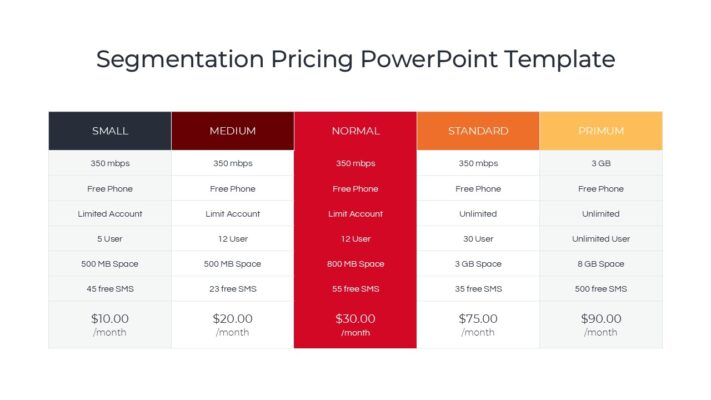 Segmentation Pricing PowerPoint Template

| SMALL | MEDIUM | NORMAL | STANDARD | PRIMUM |
|---|---|---|---|---|
| 350 mbps | 350 mbps | 350 mbps | 350 mbps | 3 GB |
| Free Phone | Free Phone | Free Phone | Free Phone | Free Phone |
| Limited Account | Limit Account | Limit Account | Unlimited | Unlimited |
| 5 User | 12 User | 12 User | 30 User | Unlimited User |
| 500 MB Space | 500 MB Space | 800 MB Space | 3 GB Space | 8 GB Space |
| 45 free SMS | 23 free SMS | 55 free SMS | 35 free SMS | 500 free SMS |
| \$10.00 /month | \$20.00 /month | \$30.00 /month | \$75.00 /month | \$90.00 /month |